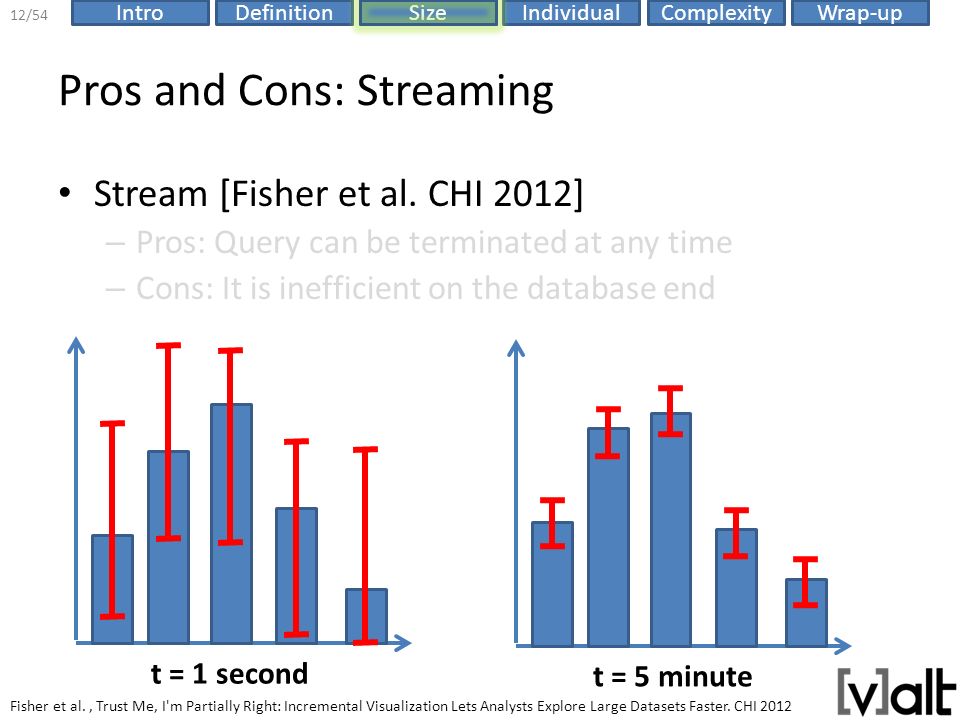 12/54 Intro Definition Size Individual Complexity Wrap-up

Pros and Cons: Streaming

• Stream [Fisher et al. CHI 2012]
– Pros: Query can be terminated at any time
– Cons: It is inefficient on the database end

t = 1 second

t = 5 minute

Fisher et al. , Trust Me, I'm Partially Right: Incremental Visualization Lets Analysts Explore Large Datasets Faster. CHI 2012

[v]alt